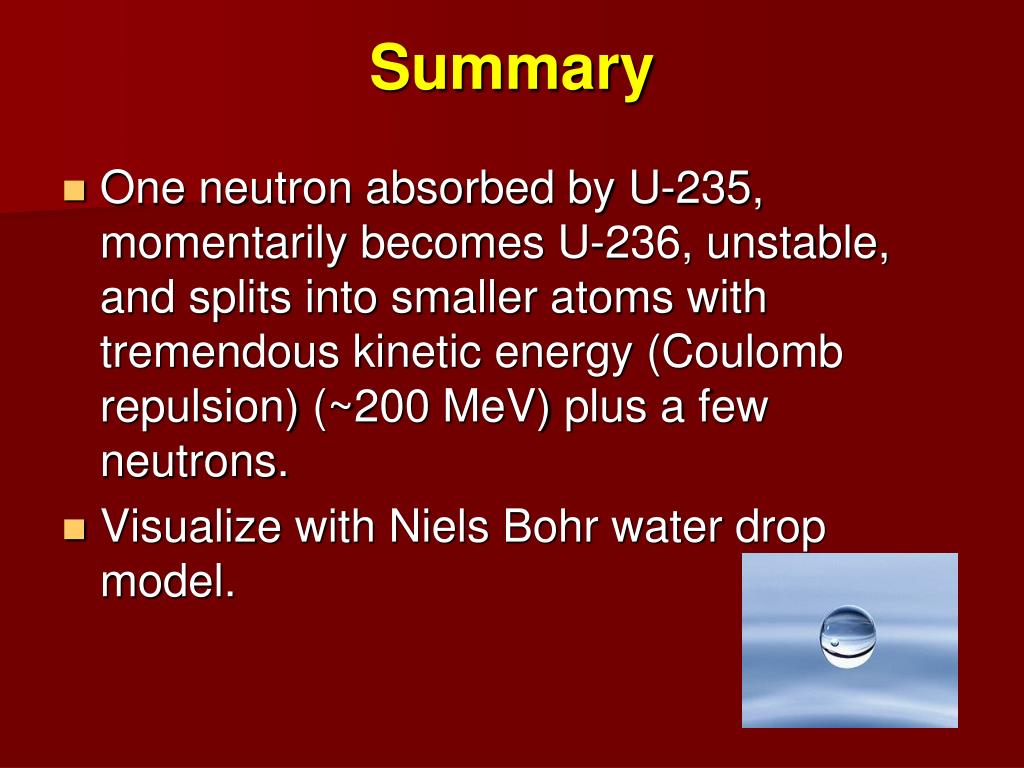 Summary

■ One neutron absorbed by U-235, momentarily becomes U-236, unstable, and splits into smaller atoms with tremendous kinetic energy (Coulomb repulsion) (~200 MeV) plus a few neutrons.

■ Visualize with Niels Bohr water drop model.